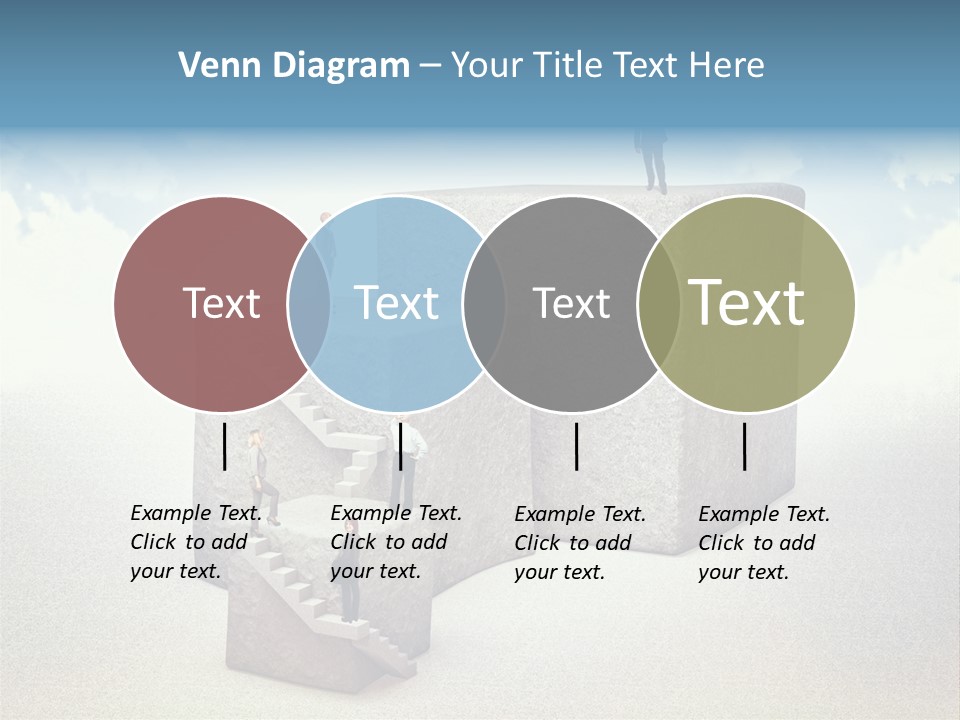 Venn Diagram – Your Title Text Here

Text

Text

Text

Text

Example Text. Click to add your text.

Example Text. Click to add your text.

Example Text. Click to add your text.

Example Text. Click to add your text.